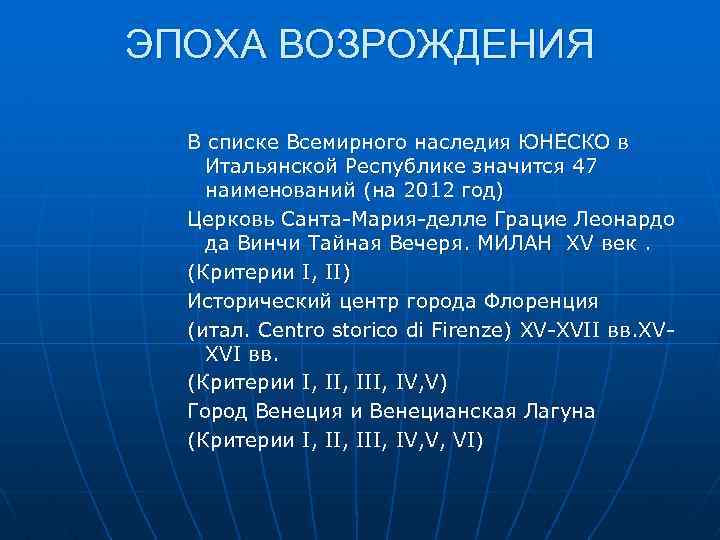 ЭПОХА ВОЗРОЖДЕНИЯ

В списке Всемирного наследия ЮНЕСКО в Итальянской Республике значится 47 наименований (на 2012 год)

Церковь Санта-Мария-делле Грацие Леонардо да Винчи Тайная Вечеря. МИЛАН XV век .

(Критерии I, II)

Исторический центр города Флоренция

(итал. Centro storico di Firenze) XV-XVII вв.XV-XVI вв.

(Критерии I, II, III, IV,V)

Город Венеция и Венецианская Лагуна

(Критерии I, II, III, IV,V, VI)